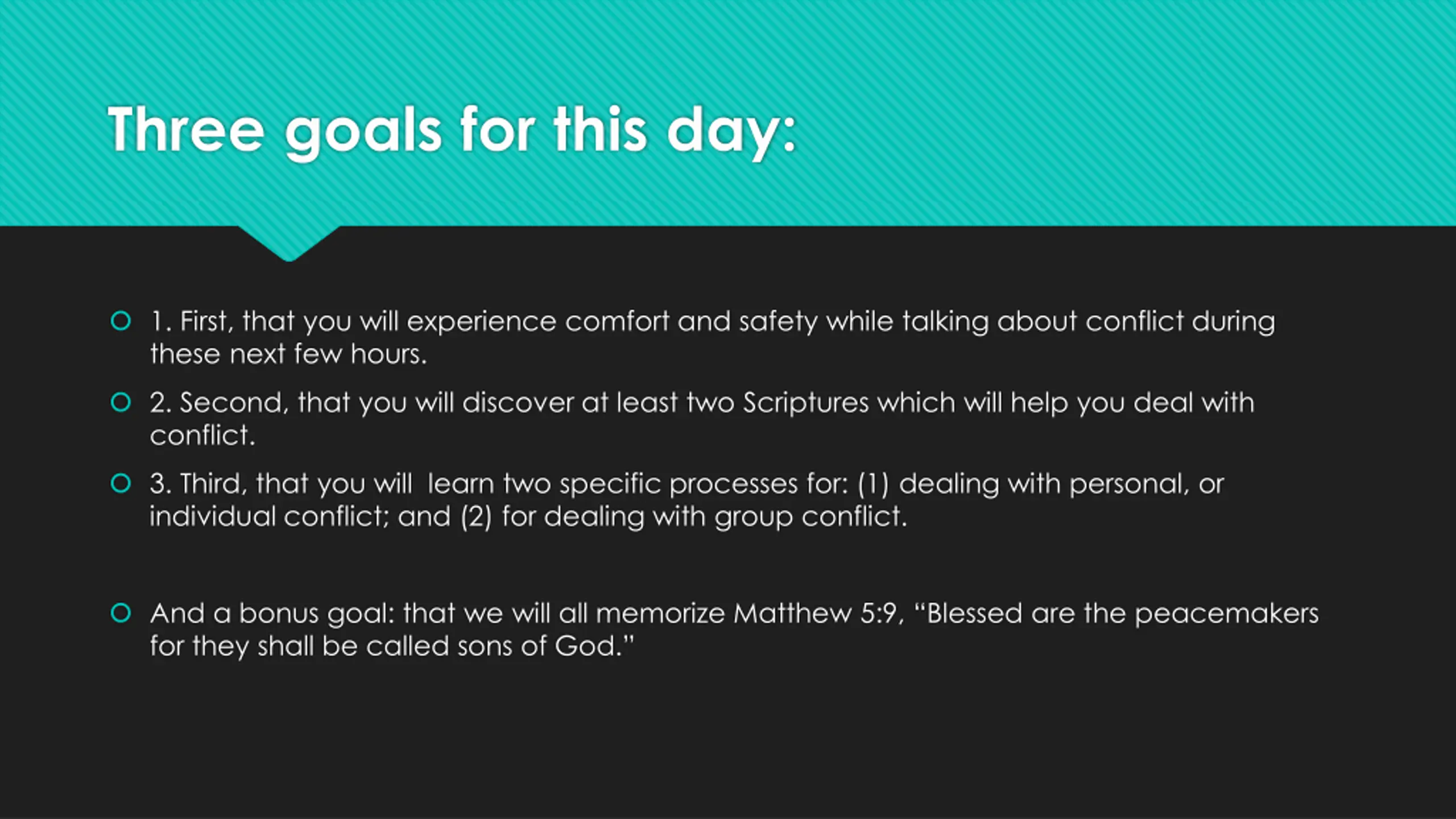 Three goals for this day:

1. First, that you will experience comfort and safety while talking about conflict during these next few hours.

2. Second, that you will discover at least two Scriptures which will help you deal with conflict.

3. Third, that you will learn two specific processes for: (1) dealing with personal, or individual conflict; and (2) for dealing with group conflict.

And a bonus goal: that we will all memorize Matthew 5:9, “Blessed are the peacemakers for they shall be called sons of God.”